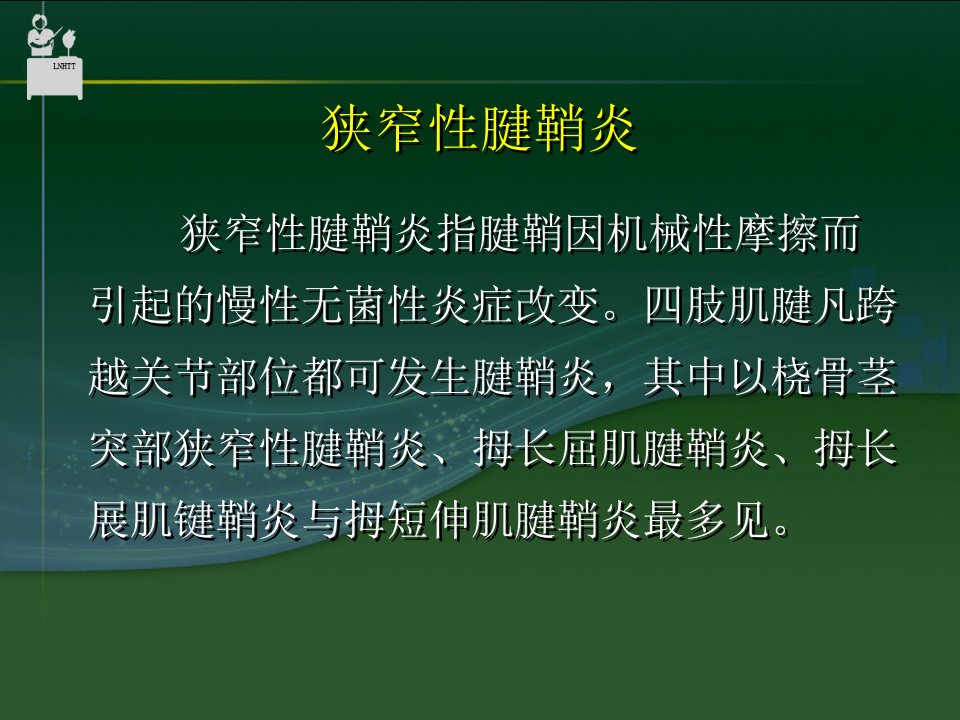 LNHTT

狭窄性腱鞘炎

狭窄性腱鞘炎指腱鞘因机械性摩擦而引起的慢性无菌性炎症改变。四肢肌腱凡跨越关节部位都可发生腱鞘炎，其中以桡骨茎突部狭窄性腱鞘炎、拇长屈肌腱鞘炎、拇长展肌键鞘炎与拇短伸肌腱鞘炎最多见。